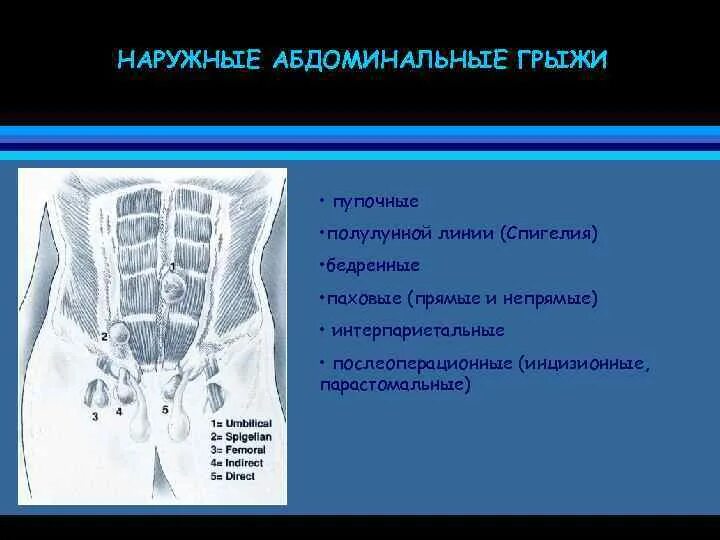 НАРУЖНЫЕ АБДОМИНАЛЬНЫЕ ГРЫЖИ

1
2
3
4
5

1= Umbilical
2= Spigelian
3= Femoral
4= Indirect
5= Direct

• пупочные

•полулунной линии (Спигелия)

•бедренные

•паховые (прямые и непрямые)

• интерпариетальные

• послеоперационные (инцизионные, парастомальные)